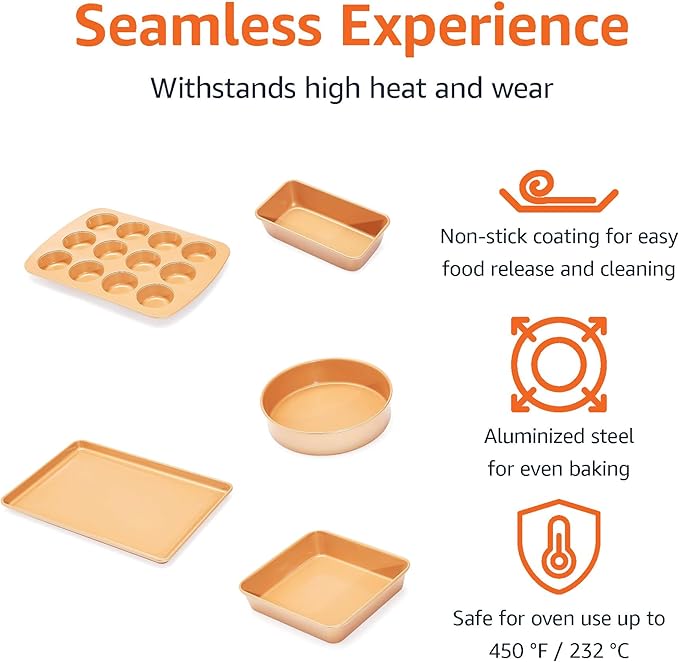 Seamless Experience

Withstands high heat and wear

Non-stick coating for easy food release and cleaning

Aluminized steel for even baking

Safe for oven use up to 450 °F / 232 °C